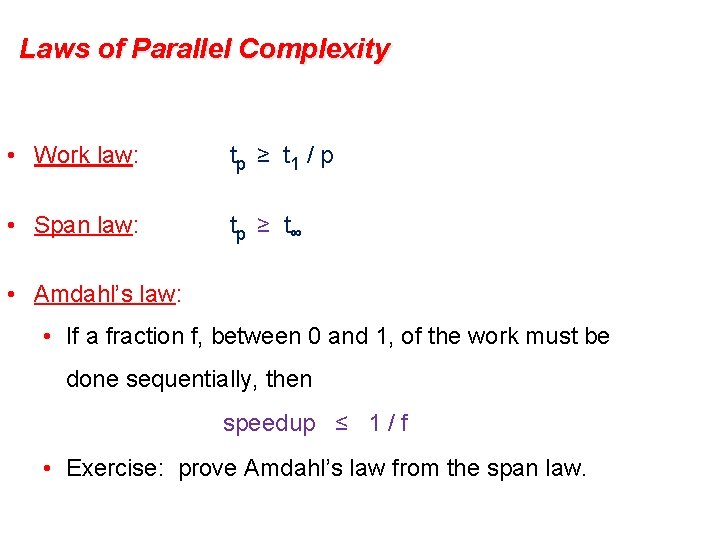 Laws of Parallel Complexity

• Work law: $t_p \geq t_1 / p$

• Span law: $t_p \geq t_\infty$

• Amdahl's law:
  • If a fraction f, between 0 and 1, of the work must be done sequentially, then
  speedup $\leq$ 1 / f
  • Exercise: prove Amdahl's law from the span law.